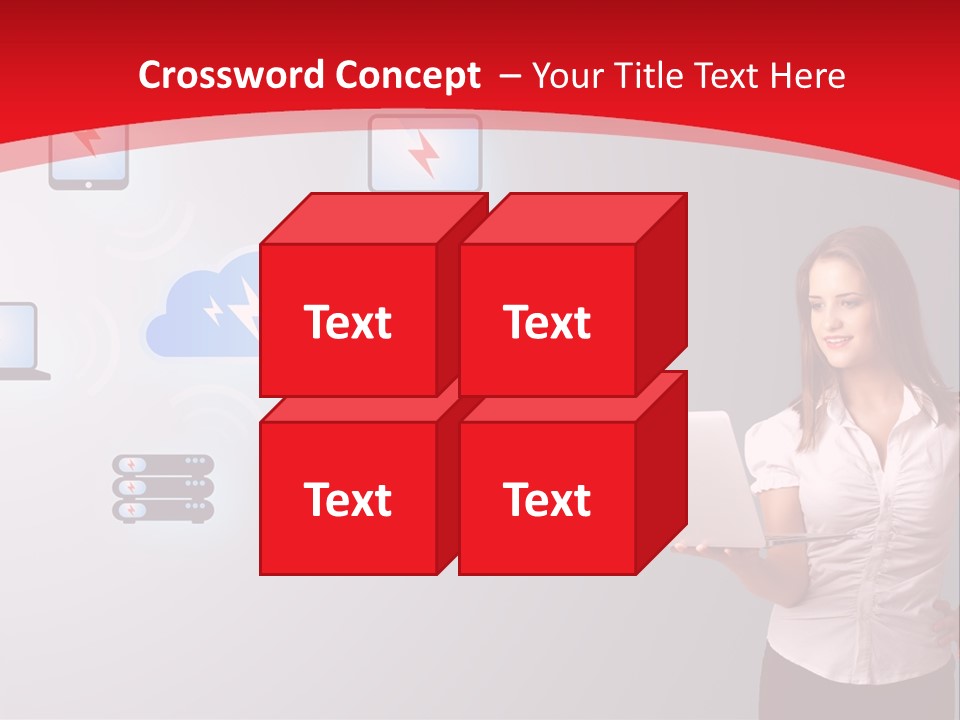 Crossword Concept – Your Title Text Here

Text

Text

Text

Text